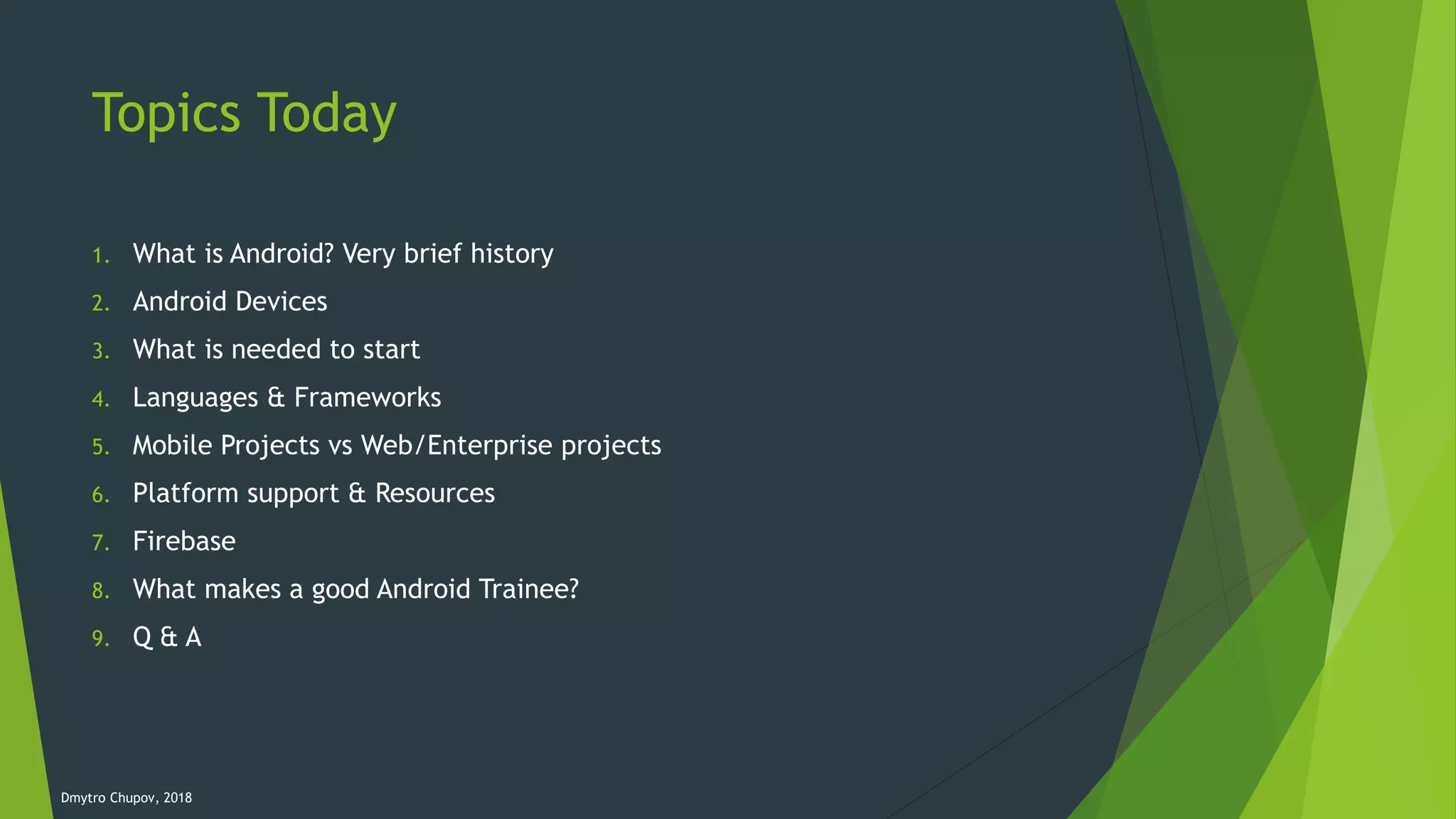 Topics Today

1. What is Android? Very brief history
2. Android Devices
3. What is needed to start
4. Languages & Frameworks
5. Mobile Projects vs Web/Enterprise projects
6. Platform support & Resources
7. Firebase
8. What makes a good Android Trainee?
9. Q & A

Dmytro Chupov, 2018